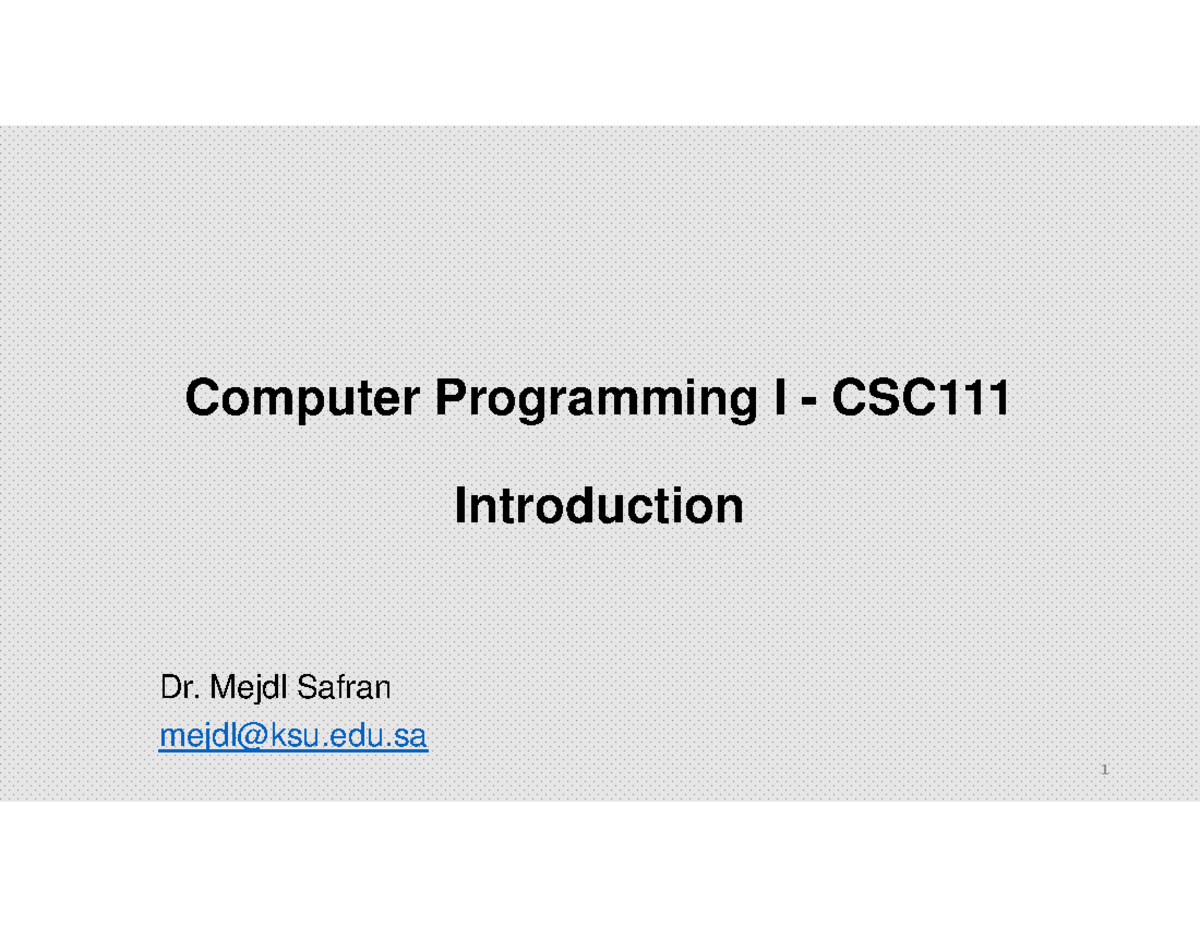 Computer Programming I - CSC111

Introduction

Dr. Mejdl Safran
mejdl@ksu.edu.sa

1